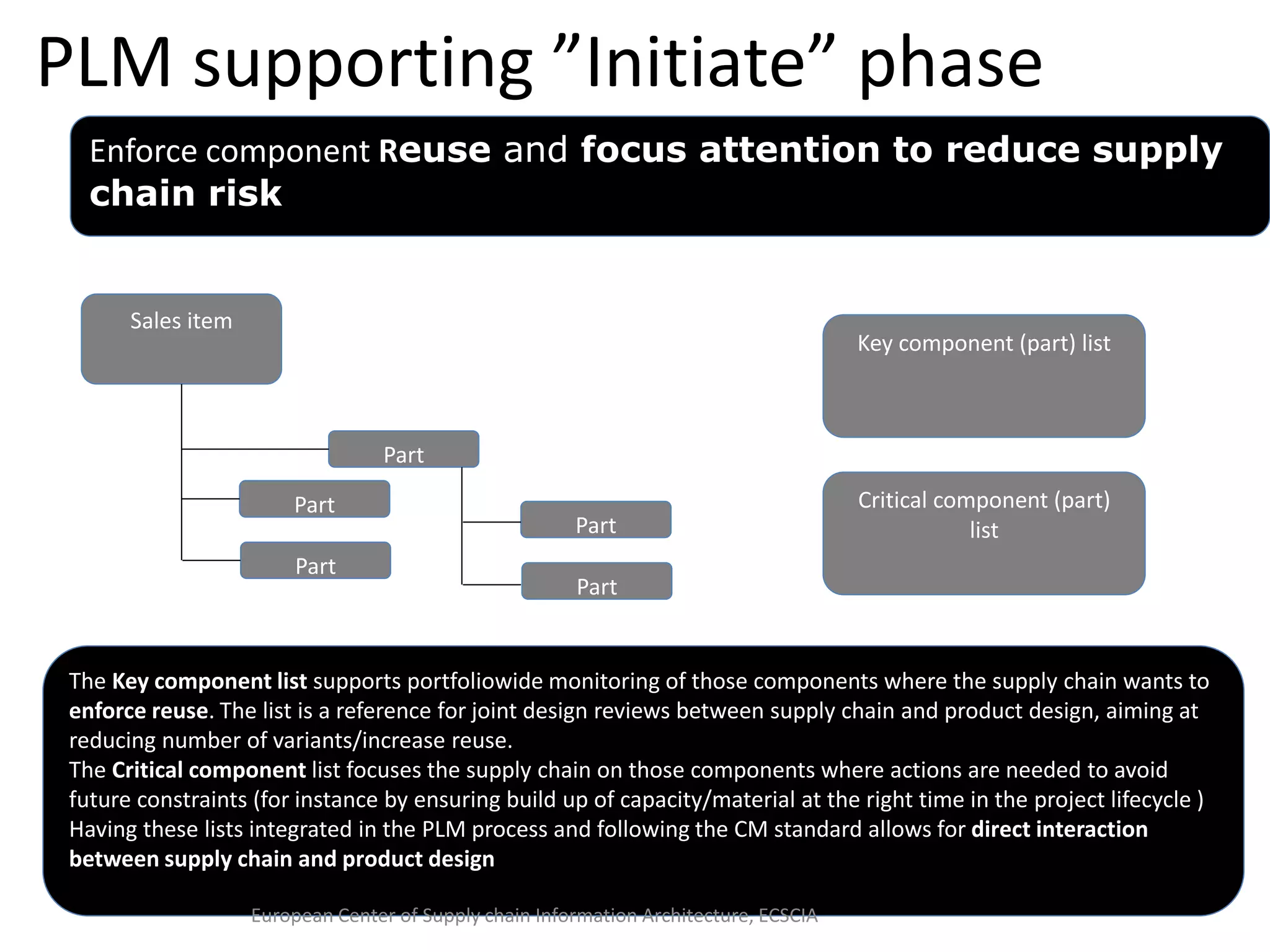 PLM supporting ”Initiate” phase

Enforce component Reuse and focus attention to reduce supply chain risk

Sales item

Part

Part

Part

Part

Part

Key component (part) list

Critical component (part) list

The Key component list supports portfoliowide monitoring of those components where the supply chain wants to enforce reuse. The list is a reference for joint design reviews between supply chain and product design, aiming at reducing number of variants/increase reuse.
The Critical component list focuses the supply chain on those components where actions are needed to avoid future constraints (for instance by ensuring build up of capacity/material at the right time in the project lifecycle )
Having these lists integrated in the PLM process and following the CM standard allows for direct interaction between supply chain and product design

European Center of Supply chain Information Architecture, ECSCIA